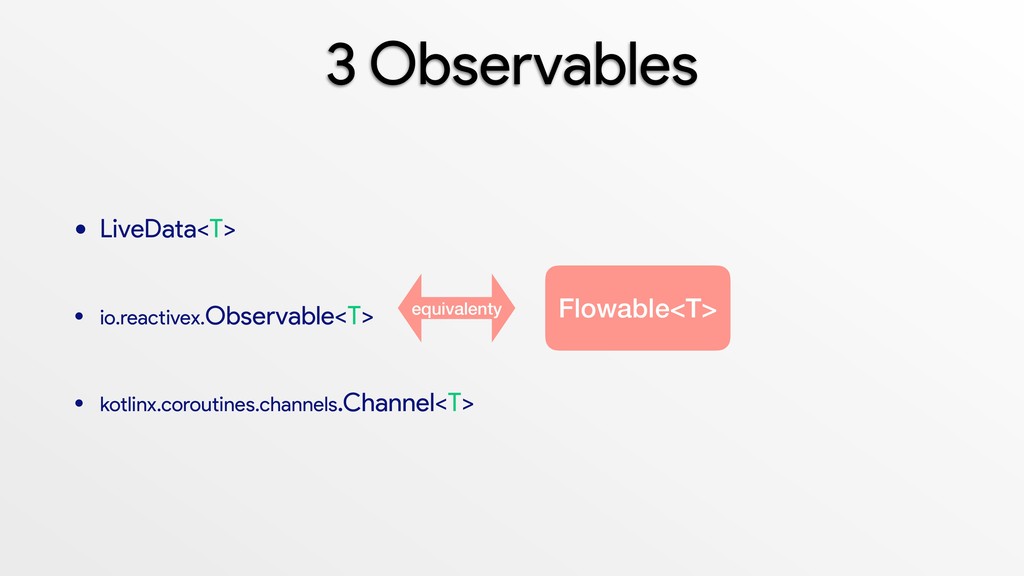 3 Observables

• LiveData<T>

• io.reactivex.Observable<T>

equivalenty

Flowable<T>

• kotlinx.coroutines.channels.Channel<T>